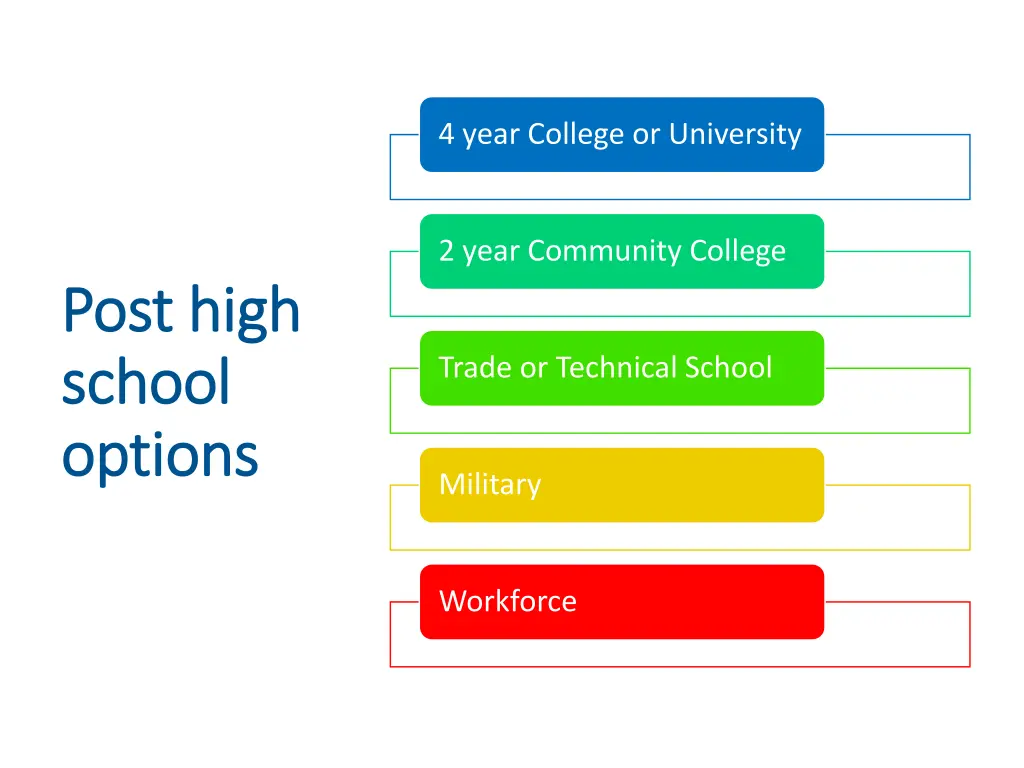 Post high school options

4 year College or University

2 year Community College

Trade or Technical School

Military

Workforce